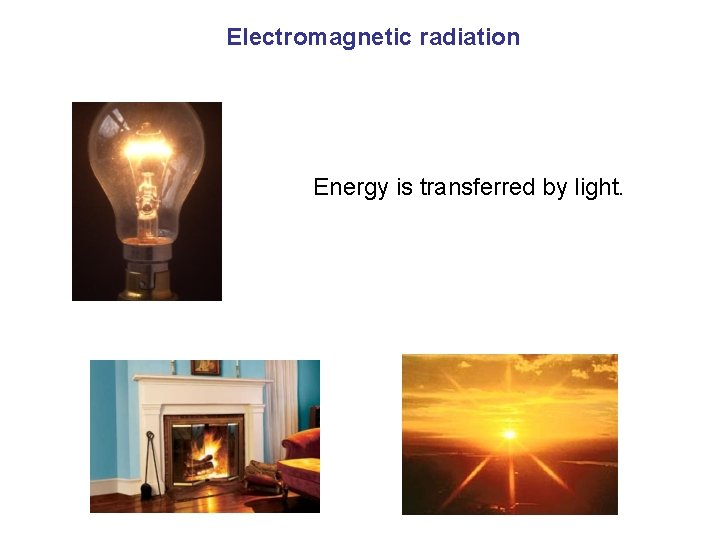 Electromagnetic radiation

Energy is transferred by light.